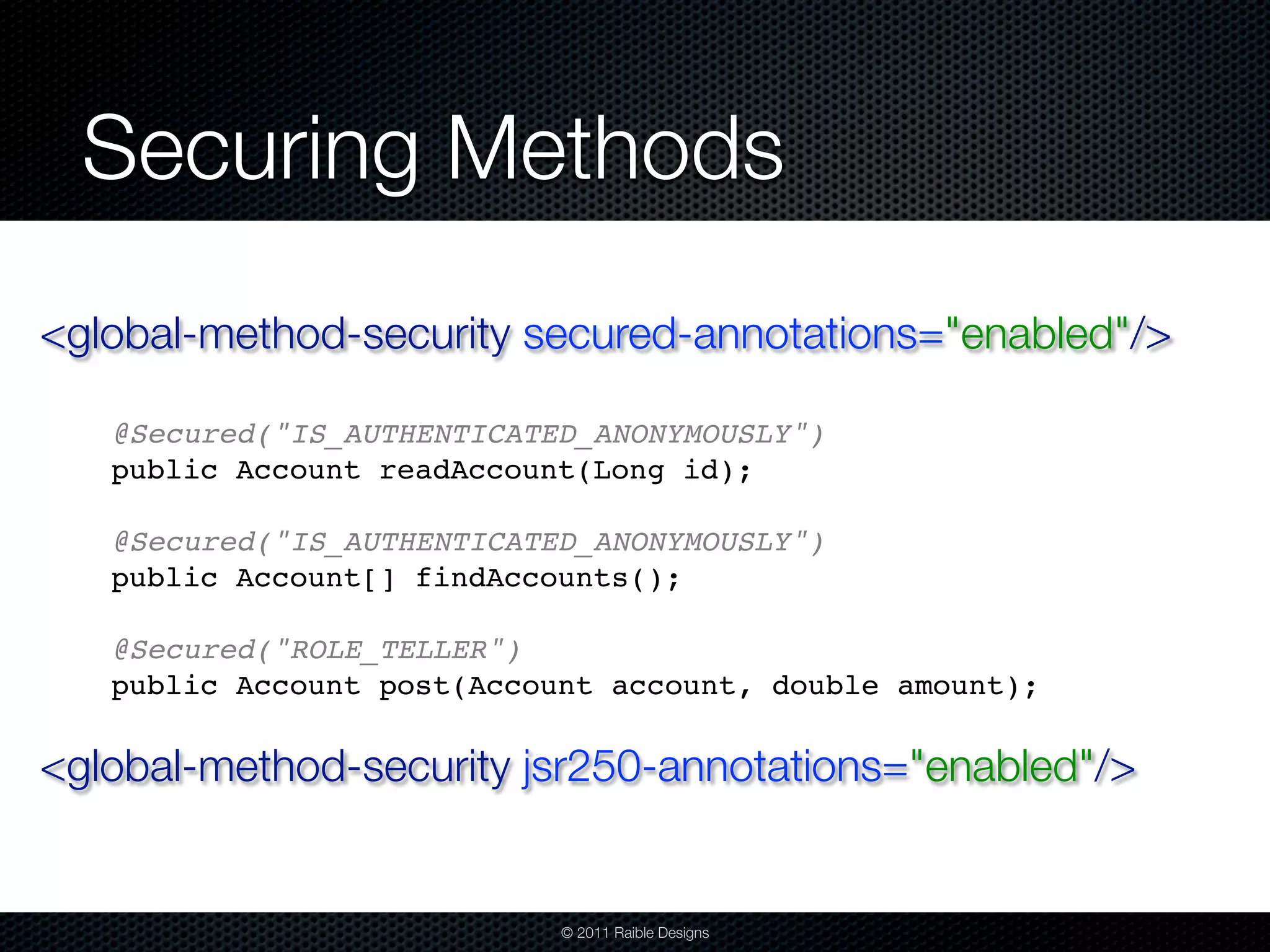 Securing Methods

<global-method-security secured-annotations="enabled"/>

@Secured("IS_AUTHENTICATED_ANONYMOUSLY")
public Account readAccount(Long id);

@Secured("IS_AUTHENTICATED_ANONYMOUSLY")
public Account[] findAccounts();

@Secured("ROLE_TELLER")
public Account post(Account account, double amount);

<global-method-security jsr250-annotations="enabled"/>

© 2011 Raible Designs